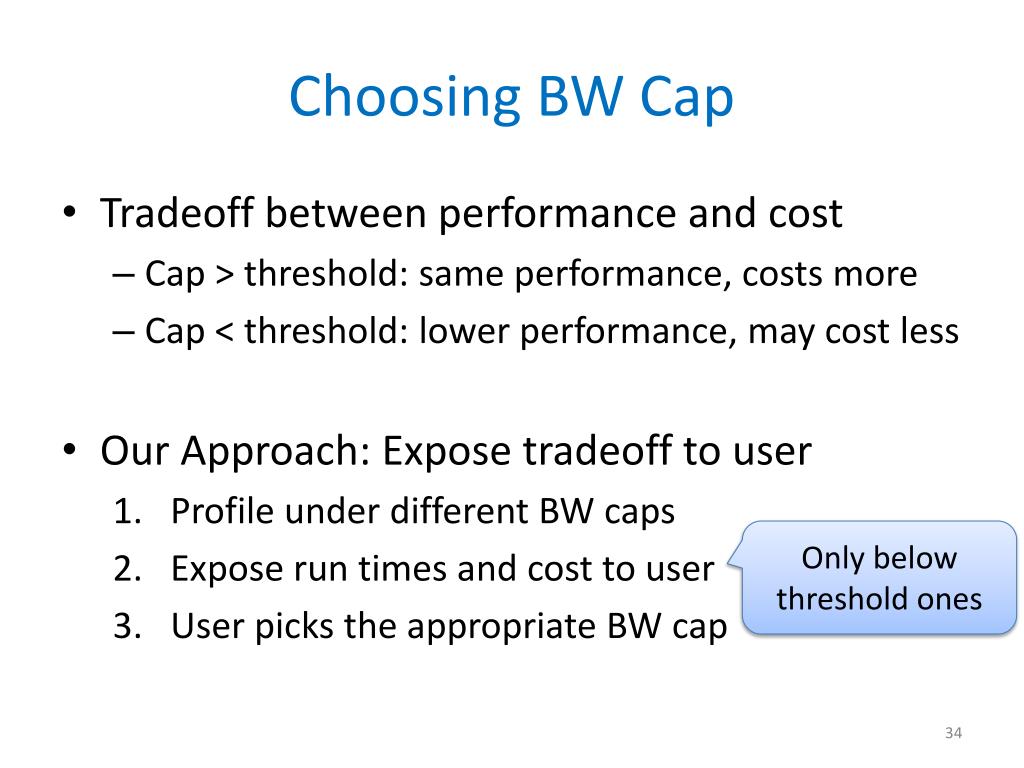 Choosing BW Cap

• Tradeoff between performance and cost
– Cap > threshold: same performance, costs more
– Cap < threshold: lower performance, may cost less

• Our Approach: Expose tradeoff to user
1. Profile under different BW caps
2. Expose run times and cost to user
3. User picks the appropriate BW cap

Only below threshold ones

34